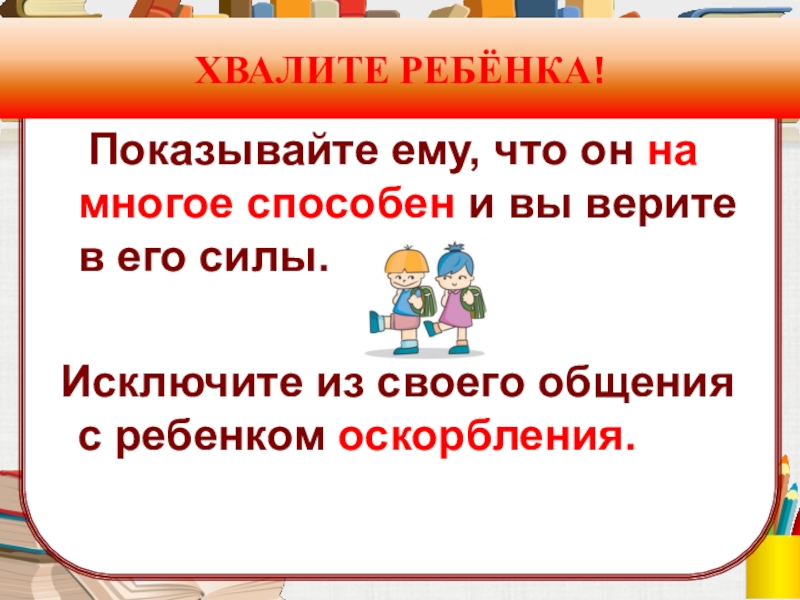 ХВАЛИТЕ РЕБЁНКА!

Показывайте ему, что он на многое способен и вы верите в его силы.

Исключите из своего общения с ребенком оскорбления.